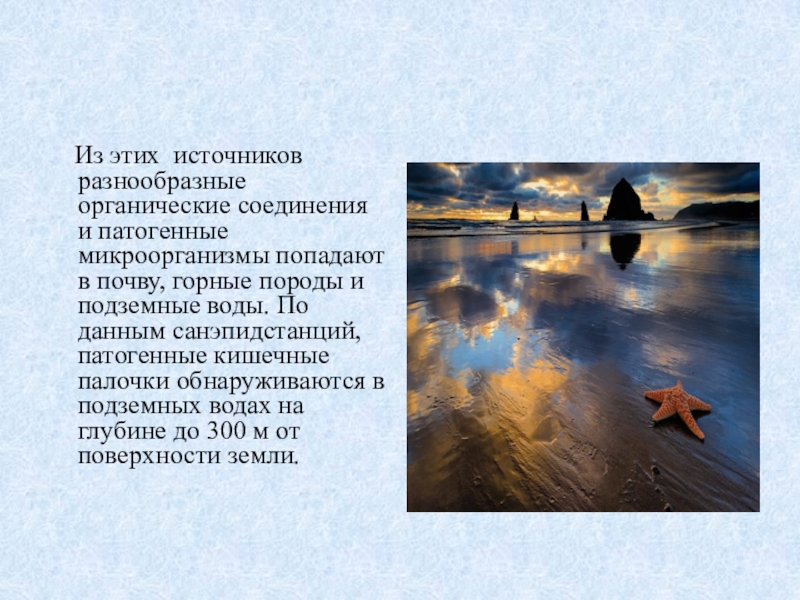 Из этих источников разнообразные органические соединения и патогенные микроорганизмы попадают в почву, горные породы и подземные воды. По данным санэпидстанций, патогенные кишечные палочки обнаруживаются в подземных водах на глубине до 300 м от поверхности земли.